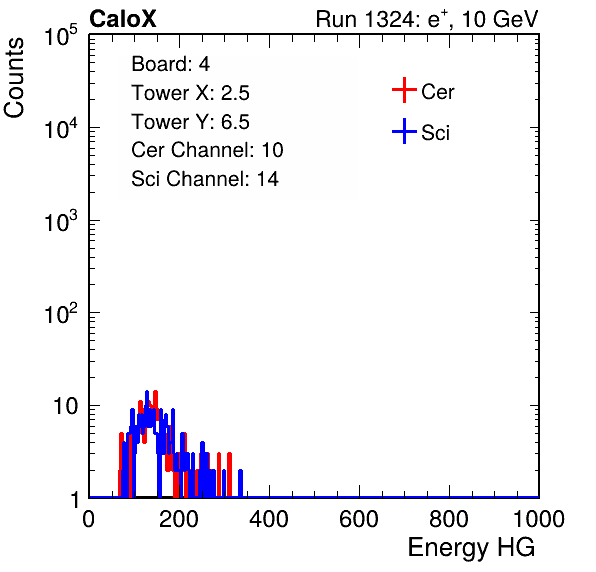 CaloX

Run 1324: $e^{+}$, 10 GeV

Counts

$10^5$

$10^4$

$10^3$

$10^2$

10

1

Board: 4
Tower X: 2.5
Tower Y: 6.5
Cer Channel: 10
Sci Channel: 14

Cer
Sci

0 200 400 600 800 1000

Energy HG